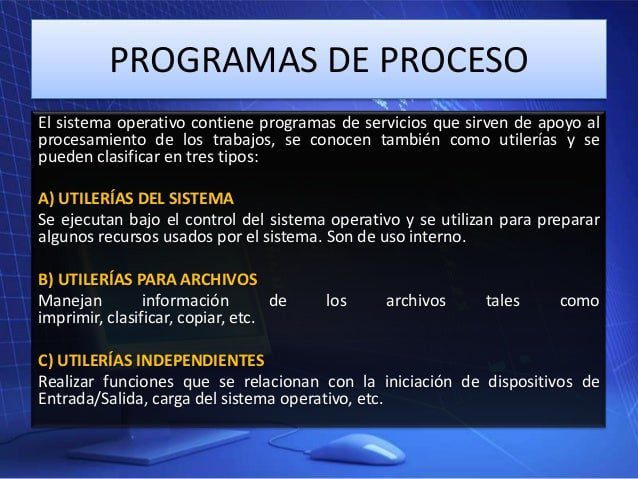 PROGRAMAS DE PROCESO

El sistema operativo contiene programas de servicios que sirven de apoyo al procesamiento de los trabajos, se conocen también como utilerías y se pueden clasificar en tres tipos:

A) UTILERÍAS DEL SISTEMA
Se ejecutan bajo el control del sistema operativo y se utilizan para preparar algunos recursos usados por el sistema. Son de uso interno.

B) UTILERÍAS PARA ARCHIVOS
Manejan información de los archivos tales como imprimir, clasificar, copiar, etc.

C) UTILERÍAS INDEPENDIENTES
Realizar funciones que se relacionan con la iniciación de dispositivos de Entrada/Salida, carga del sistema operativo, etc.